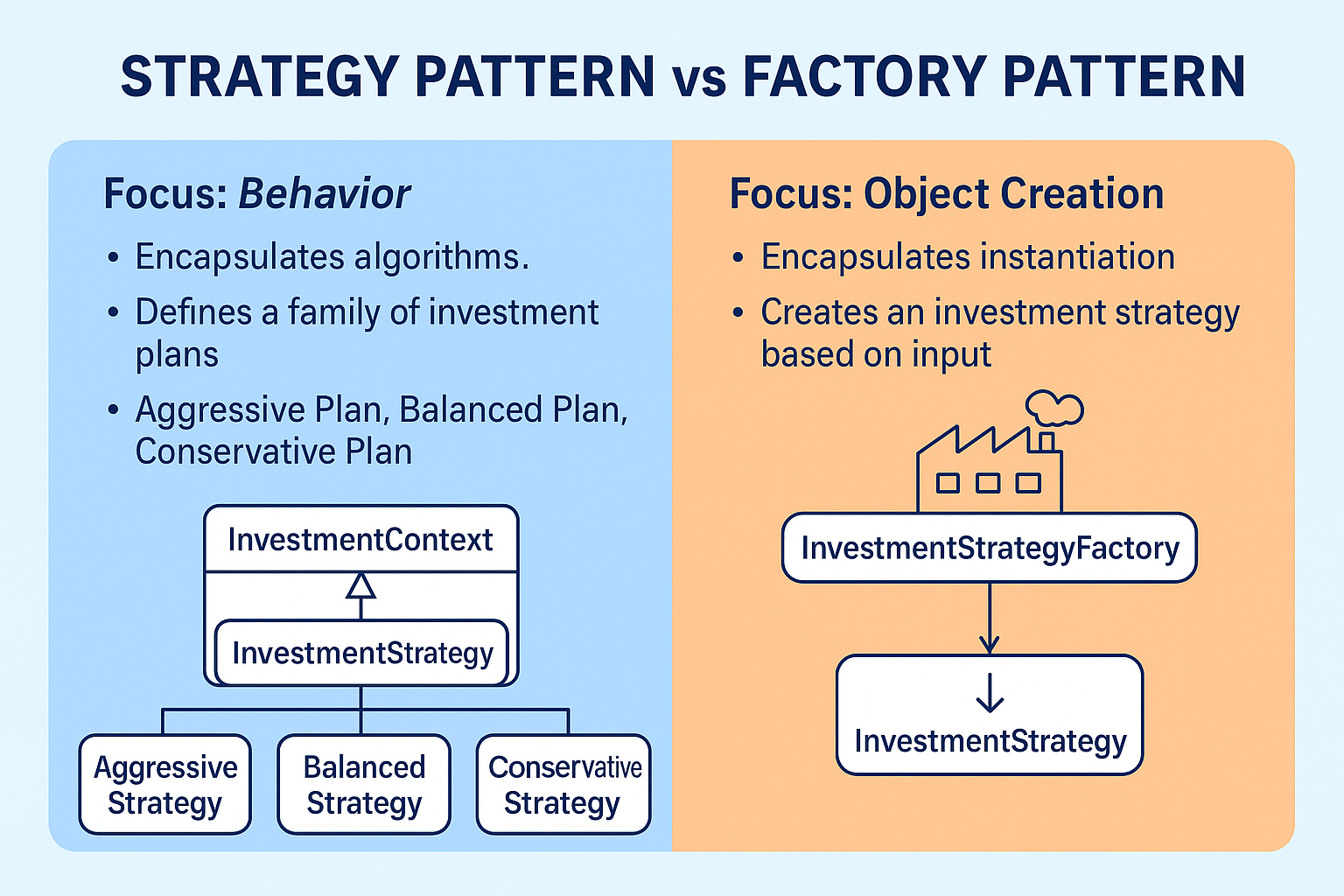 STRATEGY PATTERN vs FACTORY PATTERN

Focus: Behavior

• Encapsulates algorithms.
• Defines a family of investment plans
• Aggressive Plan, Balanced Plan, Conservative Plan

InvestmentContext

InvestmentStrategy

Aggressive Strategy

Balanced Strategy

Conservative Strategy

Focus: Object Creation

• Encapsulates instantiation
• Creates an investment strategy based on input

InvestmentStrategyFactory

InvestmentStrategy